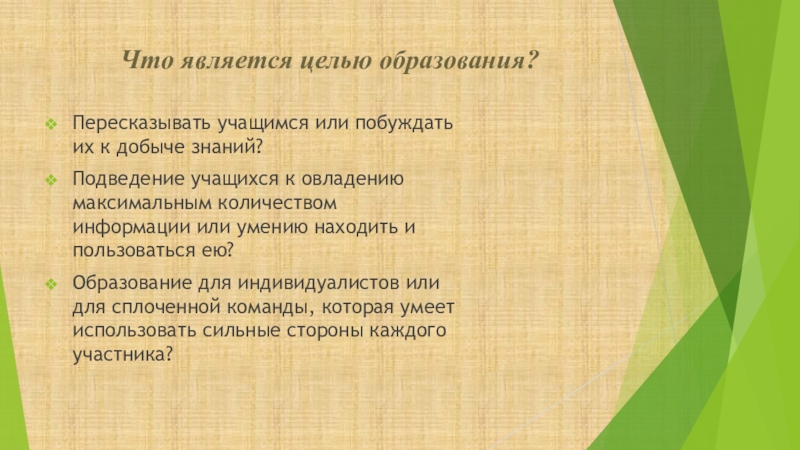 Что является целью образования?

❖ Пересказывать учащимся или побуждать их к добыче знаний?

❖ Подведение учащихся к овладению максимальным количеством информации или умению находить и пользоваться ею?

❖ Образование для индивидуалистов или для сплоченной команды, которая умеет использовать сильные стороны каждого участника?